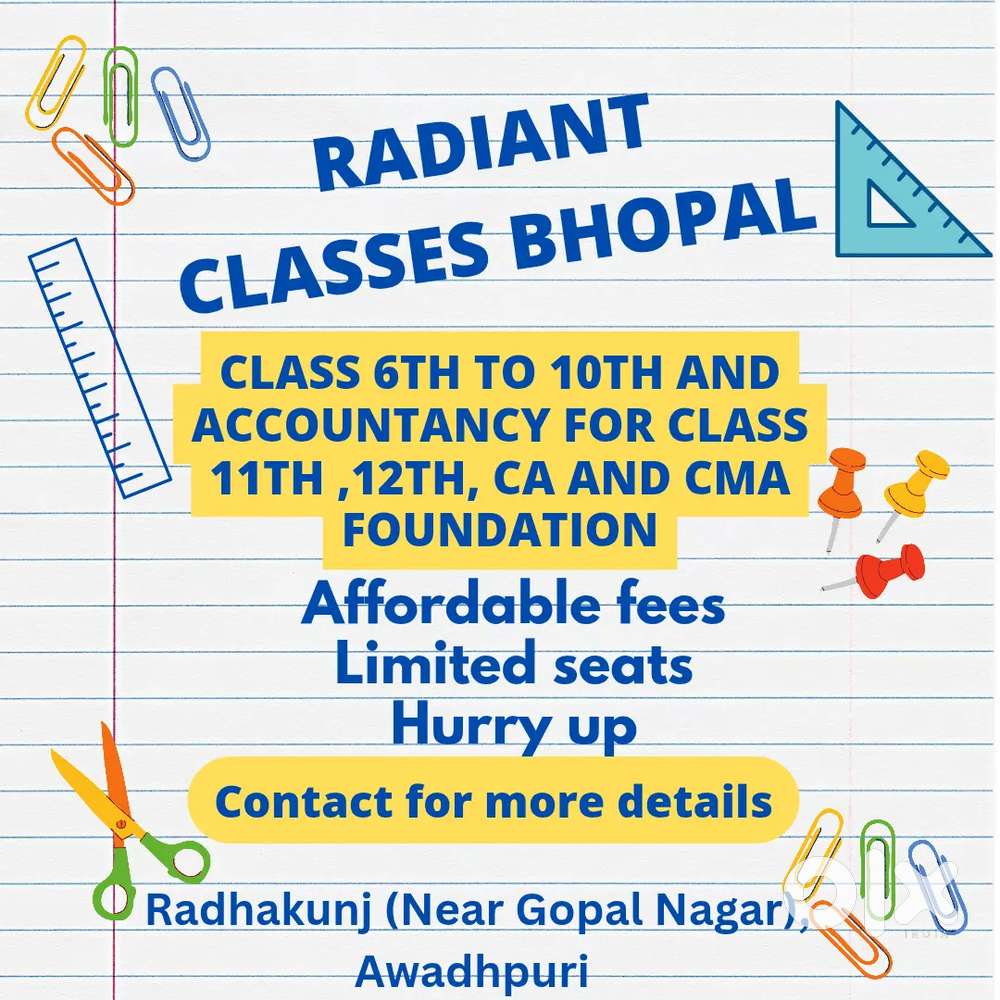 RADIANT CLASSES BHOPAL

CLASS 6TH TO 10TH AND ACCOUNTANCY FOR CLASS 11TH ,12TH, CA AND CMA FOUNDATION

Affordable fees
Limited seats
Hurry up

Contact for more details

Radhakunj (Near Gopal Nagar), Awadhpuri